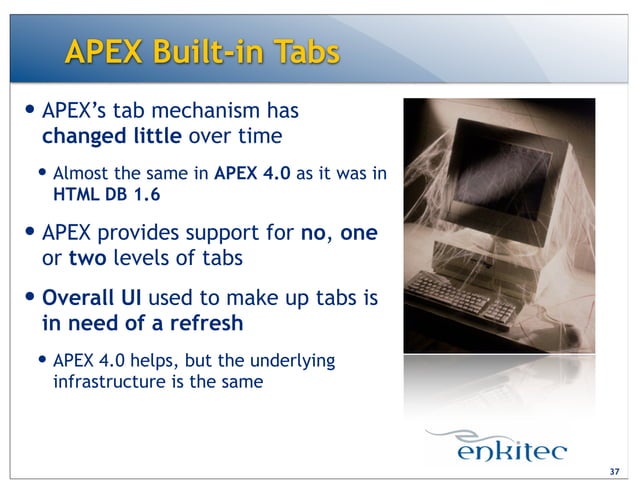 APEX Built-in Tabs

• APEX's tab mechanism has changed little over time

• Almost the same in APEX 4.0 as it was in HTML DB 1.6

• APEX provides support for no, one or two levels of tabs

• Overall UI used to make up tabs is in need of a refresh

• APEX 4.0 helps, but the underlying infrastructure is the same

enkitec

37